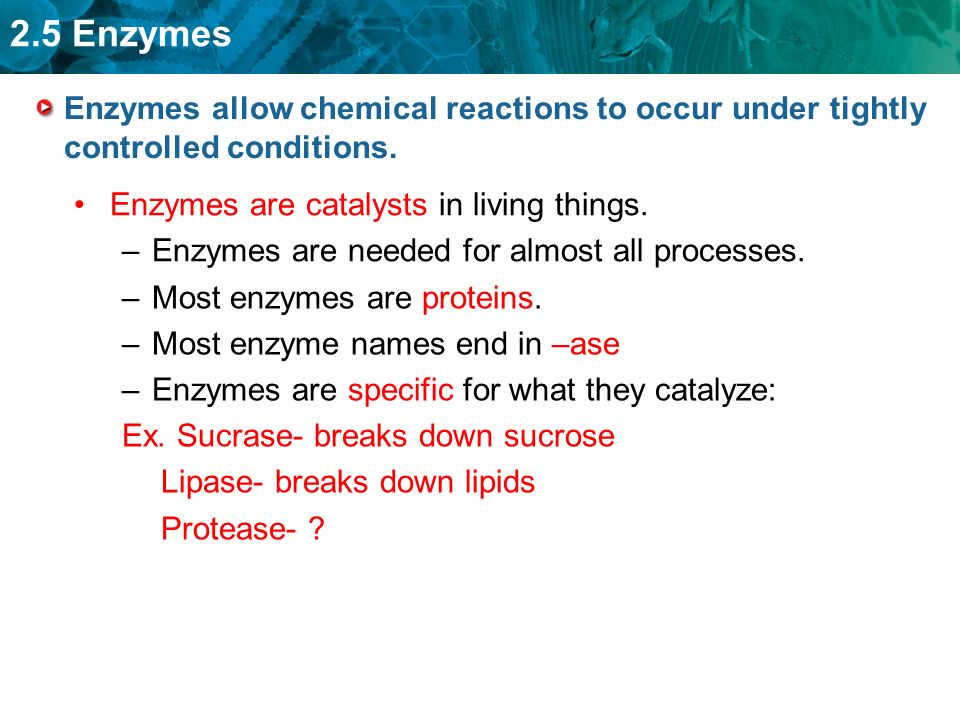 2.5 Enzymes

Enzymes allow chemical reactions to occur under tightly controlled conditions.

• Enzymes are catalysts in living things.
– Enzymes are needed for almost all processes.
– Most enzymes are proteins.
– Most enzyme names end in –ase
– Enzymes are specific for what they catalyze:
Ex. Sucrase- breaks down sucrose
Lipase- breaks down lipids
Protease- ?